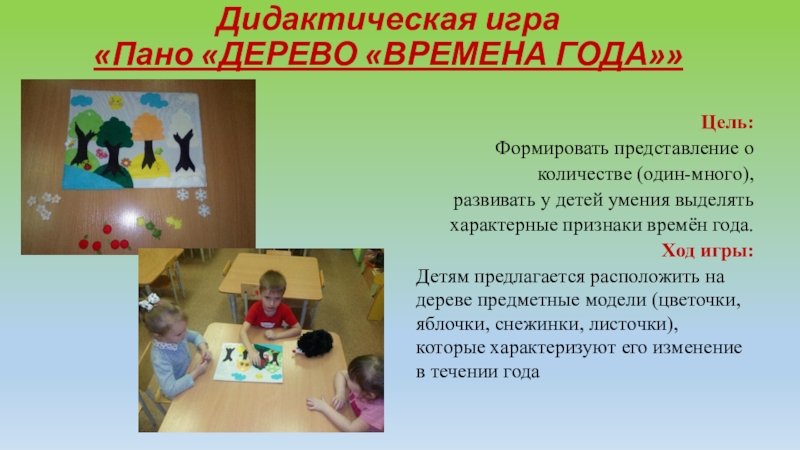 Дидактическая игра
«Пано «ДЕРЕВО «ВРЕМЕНА ГОДА»»

Цель:
Формировать представление о количестве (один-много), развивать у детей умения выделять характерные признаки времён года.

Ход игры:
Детям предлагается расположить на дереве предметные модели (цветочки, яблочки, снежинки, листочки), которые характеризуют его изменение в течении года